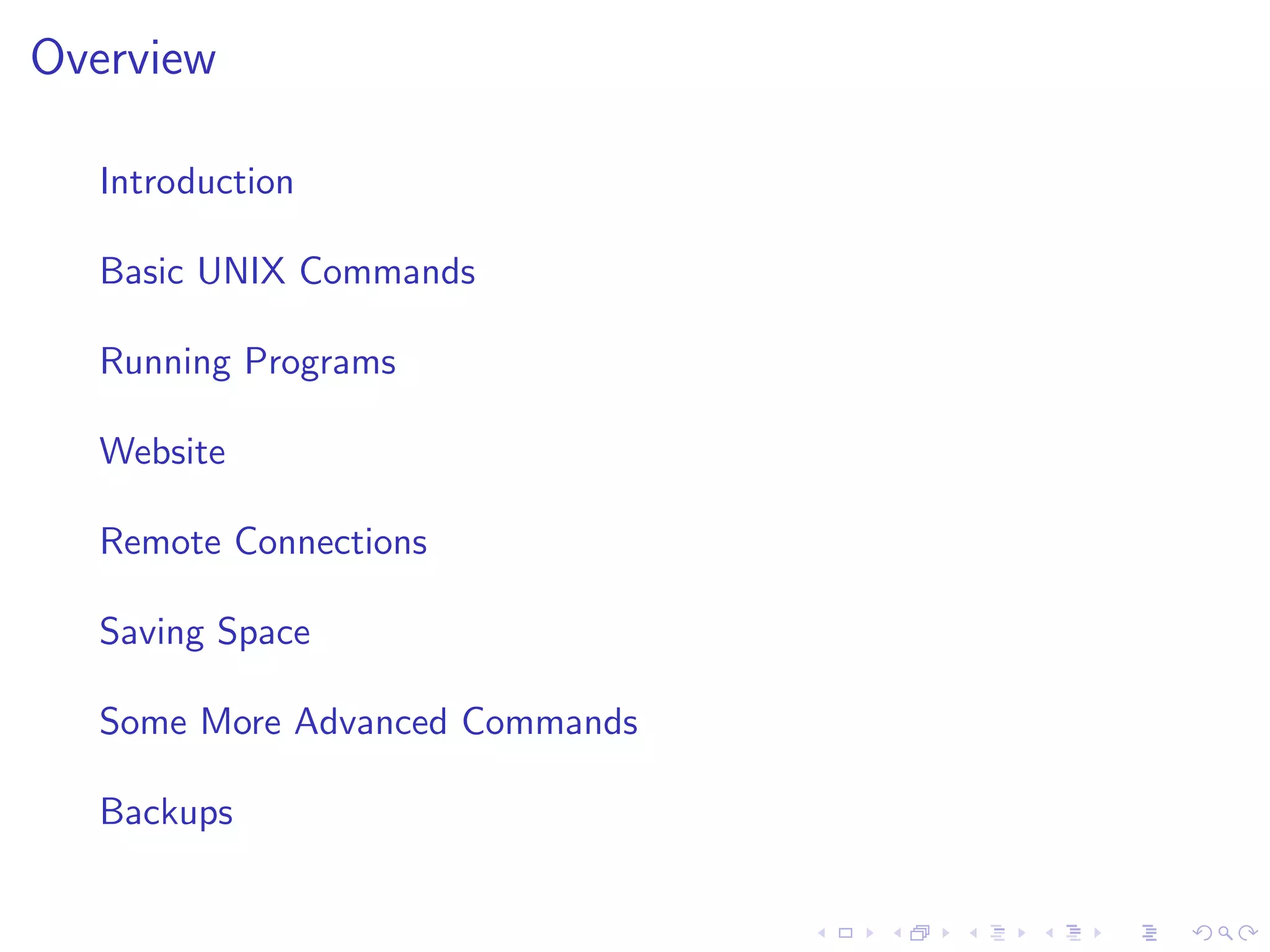 Overview

Introduction

Basic UNIX Commands

Running Programs

Website

Remote Connections

Saving Space

Some More Advanced Commands

Backups